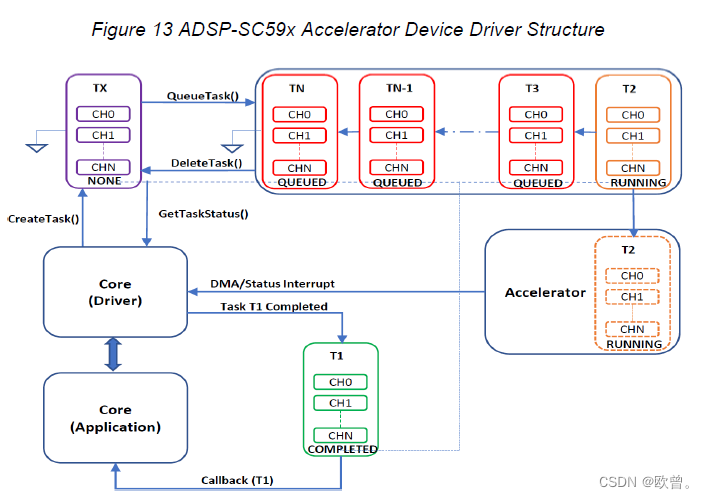 Figure 13 ADSP-SC59x Accelerator Device Driver Structure

TX
CH0
CH1
CHN
NONE

QueueTask()

DeleteTask()

TN
CH0
CH1
CHN
QUEUED

TN-1
CH0
CH1
CHN
QUEUED

T3
CH0
CH1
CHN
QUEUED

T2
CH0
CH1
CHN
RUNNING

CreateTask()

GetTaskStatus()

Core
(Driver)

DMA/Status Interrupt

Task T1 Completed

Accelerator

T2
CH0
CH1
CHN
RUNNING

Core
(Application)

T1
CH0
CH1
CHN
COMPLETED

Callback (T1)

CSDN @欧曾。